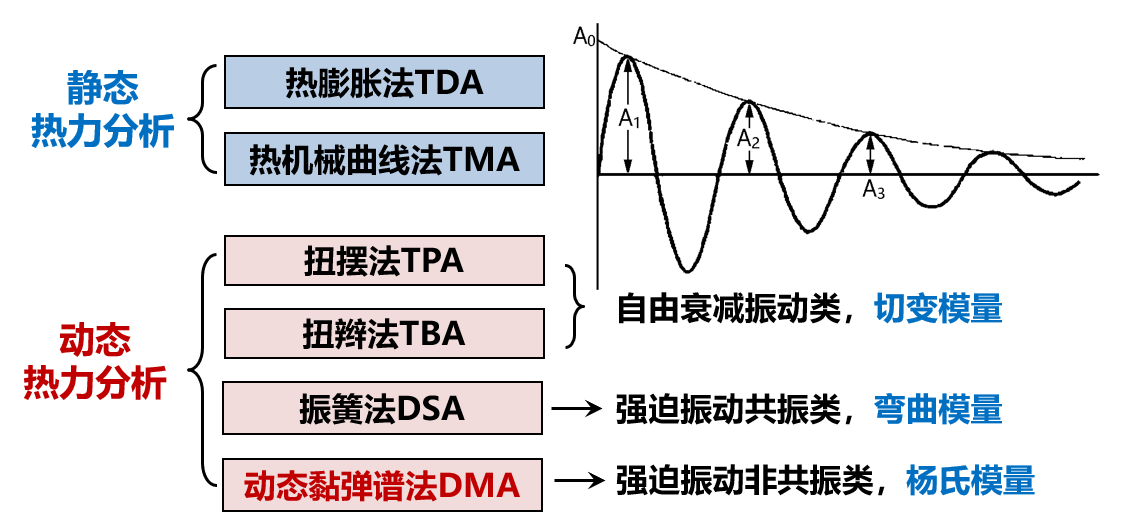 静态
热力分析

热膨胀法TDA

热机械曲线法TMA

$A_0$
$A_1$
$A_2$
$A_3$

动态
热力分析

扭摆法TPA

扭辫法TBA

自由衰减振动类，切变模量

振簧法DSA

强迫振动共振类，弯曲模量

动态黏弹谱法DMA

强迫振动非共振类，杨氏模量